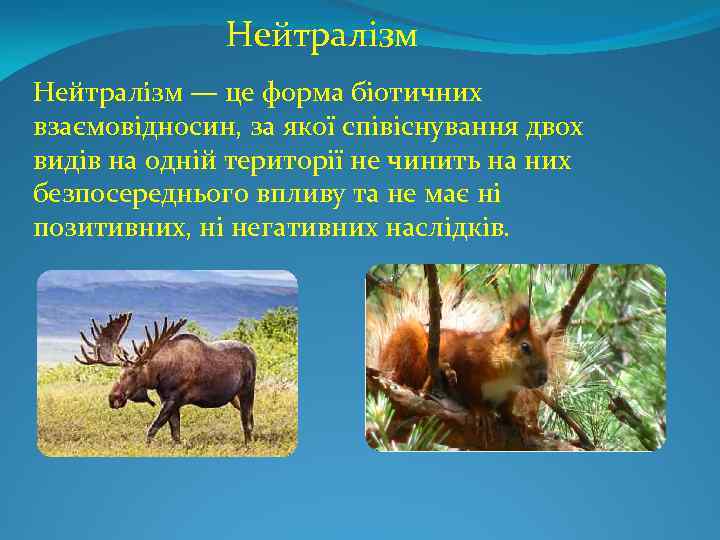 Нейтралізм

Нейтралізм — це форма біотичних взаємовідносин, за якої співіснування двох видів на одній території не чинить на них безпосереднього впливу та не має ні позитивних, ні негативних наслідків.